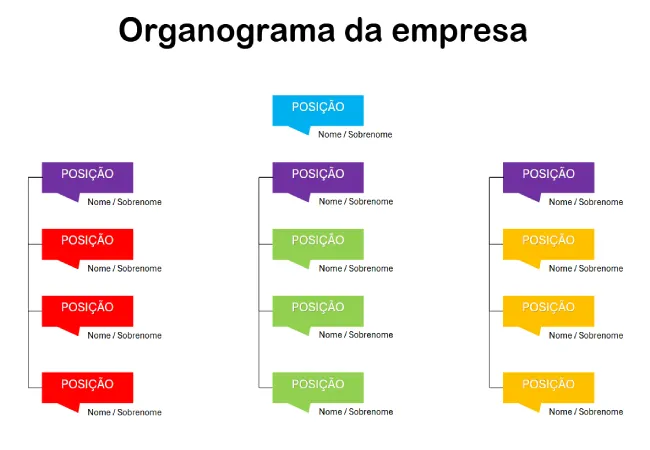 Organograma da empresa

POSIÇÃO
Nome / Sobrenome

POSIÇÃO
Nome / Sobrenome

POSIÇÃO
Nome / Sobrenome

POSIÇÃO
Nome / Sobrenome

POSIÇÃO
Nome / Sobrenome

POSIÇÃO
Nome / Sobrenome

POSIÇÃO
Nome / Sobrenome

POSIÇÃO
Nome / Sobrenome

POSIÇÃO
Nome / Sobrenome

POSIÇÃO
Nome / Sobrenome

POSIÇÃO
Nome / Sobrenome

POSIÇÃO
Nome / Sobrenome

POSIÇÃO
Nome / Sobrenome